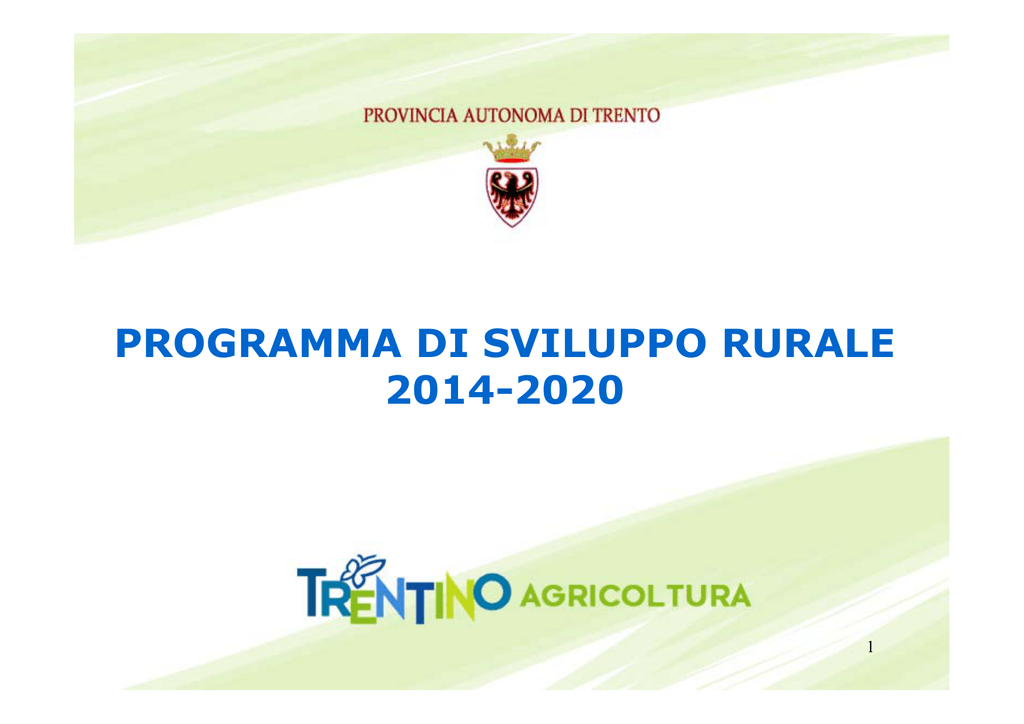 PROVINCIA AUTONOMA DI TRENTO

PROGRAMMA DI SVILUPPO RURALE 2014-2020

TRENTINO AGRICOLTURA

1